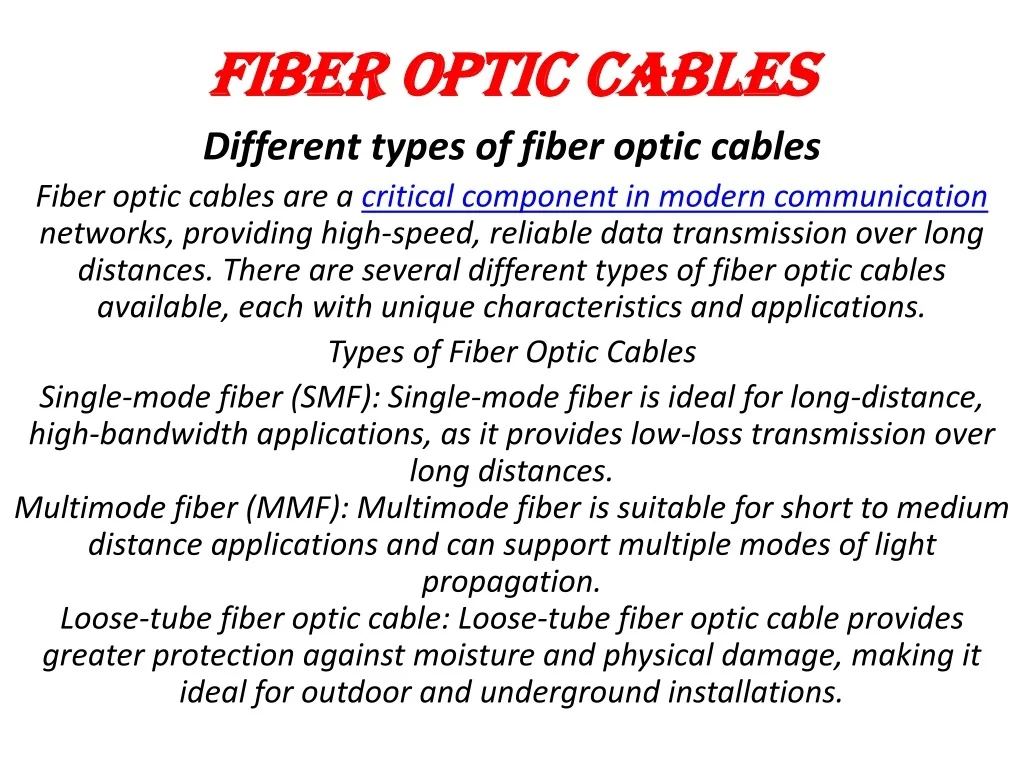 FIBER OPTIC CABLES

Different types of fiber optic cables

Fiber optic cables are a critical component in modern communication networks, providing high-speed, reliable data transmission over long distances. There are several different types of fiber optic cables available, each with unique characteristics and applications.

Types of Fiber Optic Cables

Single-mode fiber (SMF): Single-mode fiber is ideal for long-distance, high-bandwidth applications, as it provides low-loss transmission over long distances.
Multimode fiber (MMF): Multimode fiber is suitable for short to medium distance applications and can support multiple modes of light propagation.
Loose-tube fiber optic cable: Loose-tube fiber optic cable provides greater protection against moisture and physical damage, making it ideal for outdoor and underground installations.